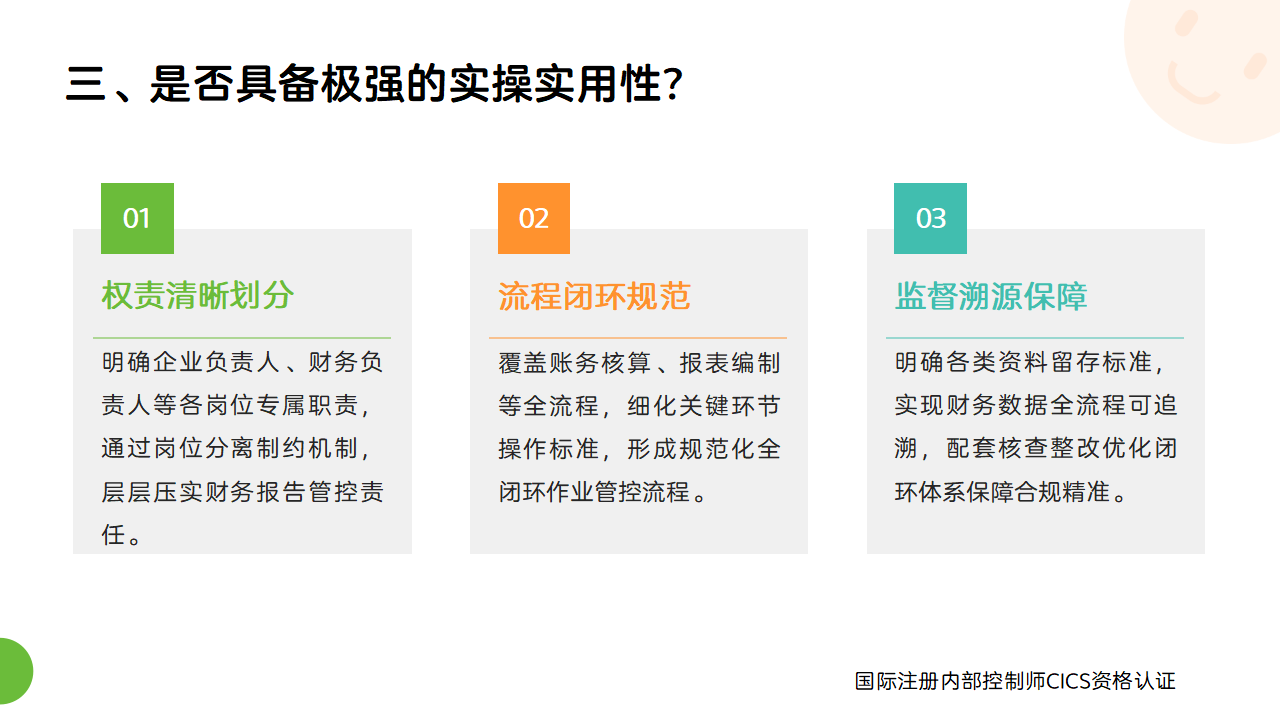 三、是否具备极强的实操实用性?

01

权责清晰划分

明确企业负责人、财务负责人等各岗位专属职责，通过岗位分离制约机制，层层压实财务报告管控责任。

02

流程闭环规范

覆盖账务核算、报表编制等全流程，细化关键环节操作标准，形成规范化全闭环作业管控流程。

03

监督溯源保障

明确各类资料留存标准，实现财务数据全流程可追溯，配套核查整改优化闭环体系保障合规精准。

国际注册内部控制师CICS资格认证